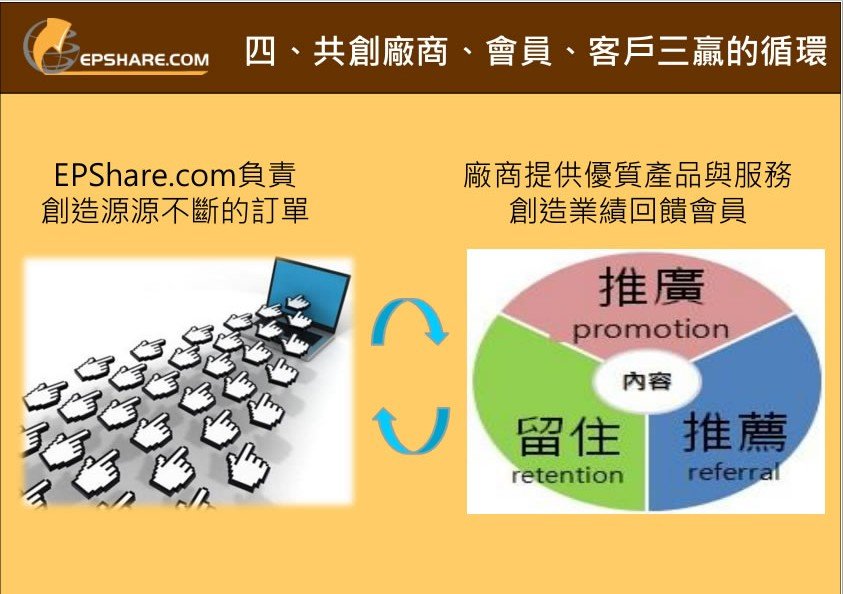 EPSHARE.COM

四、共創廠商、會員、客戶三贏的循環

EPShare.com負責
創造源源不斷的訂單

廠商提供優質產品與服務
創造業績回饋會員

推廣
promotion

內容

留住
retention

推薦
referral